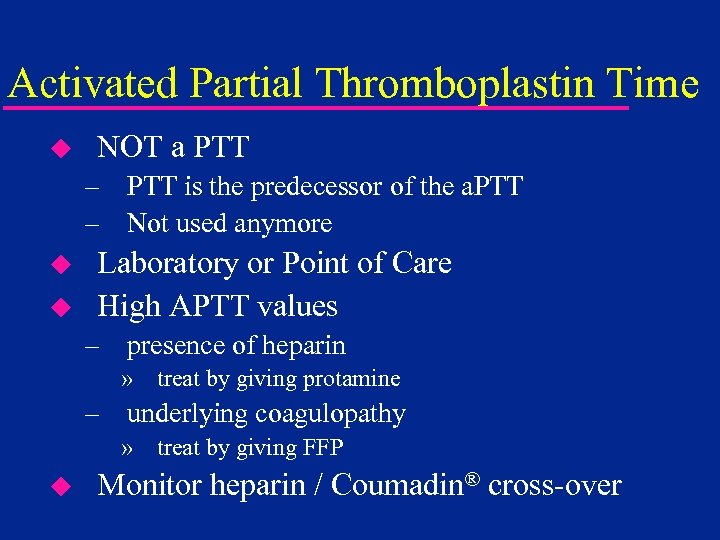 Activated Partial Thromboplastin Time

◆ NOT a PTT
– PTT is the predecessor of the aPTT
– Not used anymore

◆ Laboratory or Point of Care

◆ High APTT values
– presence of heparin
» treat by giving protamine
– underlying coagulopathy
» treat by giving FFP

◆ Monitor heparin / Coumadin® cross-over